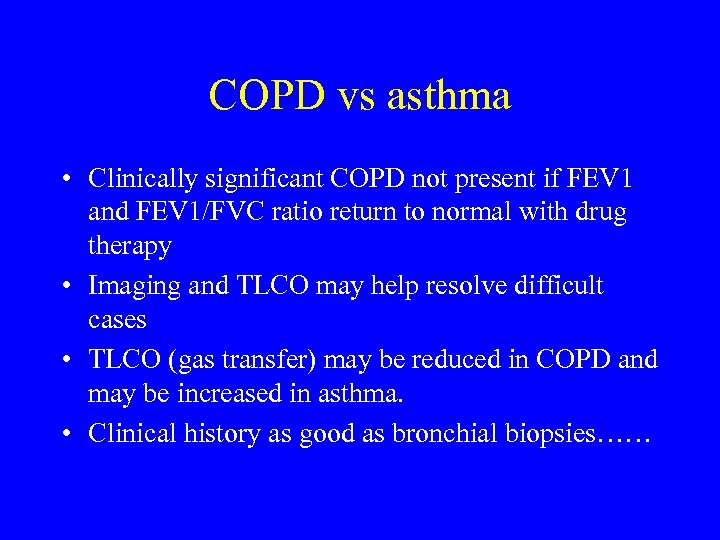 COPD vs asthma

• Clinically significant COPD not present if FEV1 and FEV1/FVC ratio return to normal with drug therapy
• Imaging and TLCO may help resolve difficult cases
• TLCO (gas transfer) may be reduced in COPD and may be increased in asthma.
• Clinical history as good as bronchial biopsies……